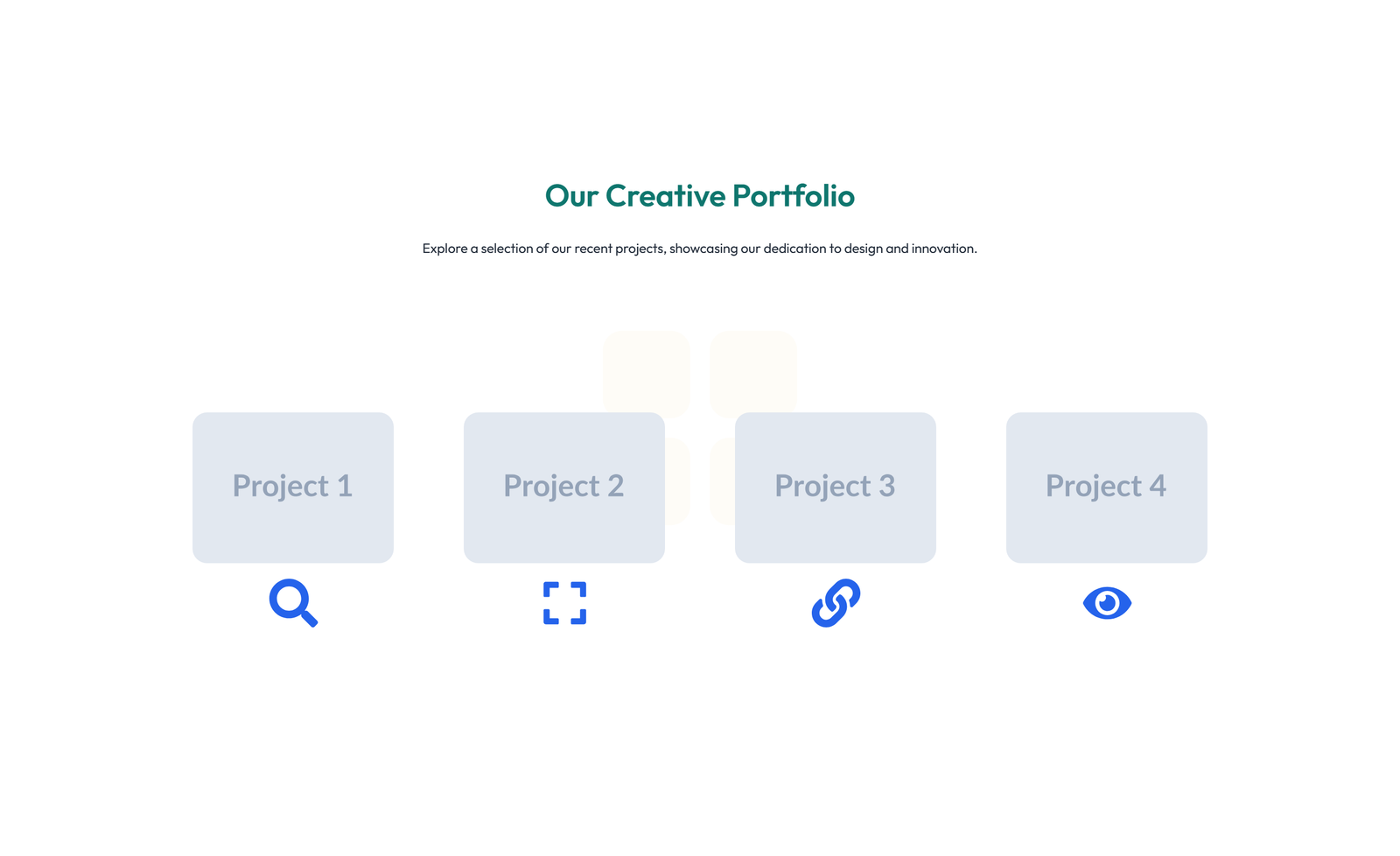 Our Creative Portfolio

Explore a selection of our recent projects, showcasing our dedication to design and innovation.

Project 1

Project 2

Project 3

Project 4